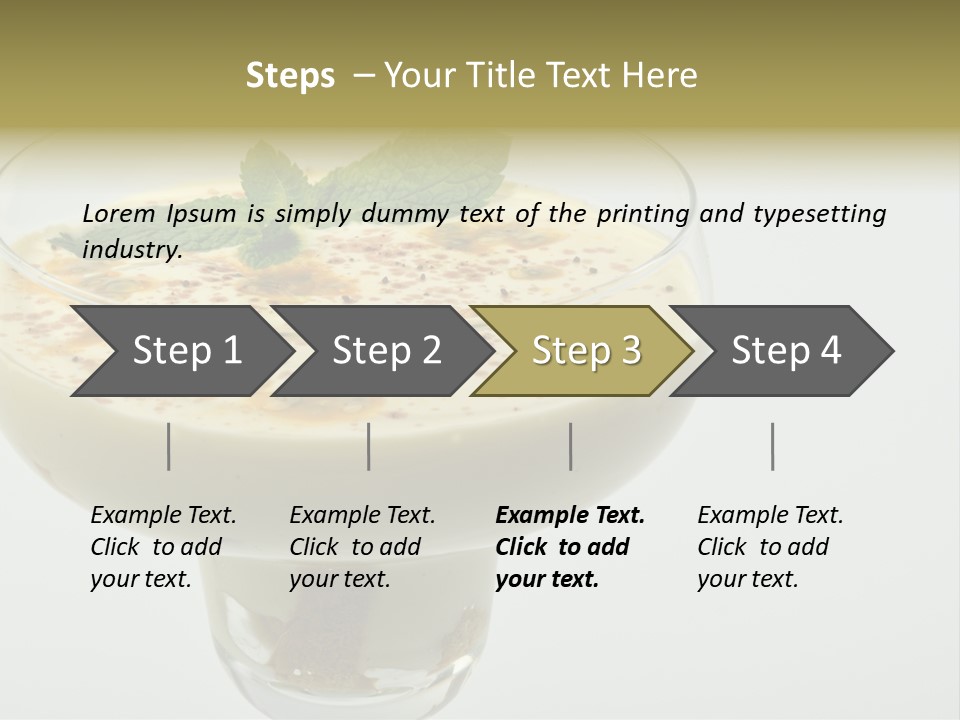 Steps – Your Title Text Here

Lorem Ipsum is simply dummy text of the printing and typesetting industry.

Step 1

Step 2

Step 3

Step 4

Example Text. Click to add your text.

Example Text. Click to add your text.

Example Text. Click to add your text.

Example Text. Click to add your text.